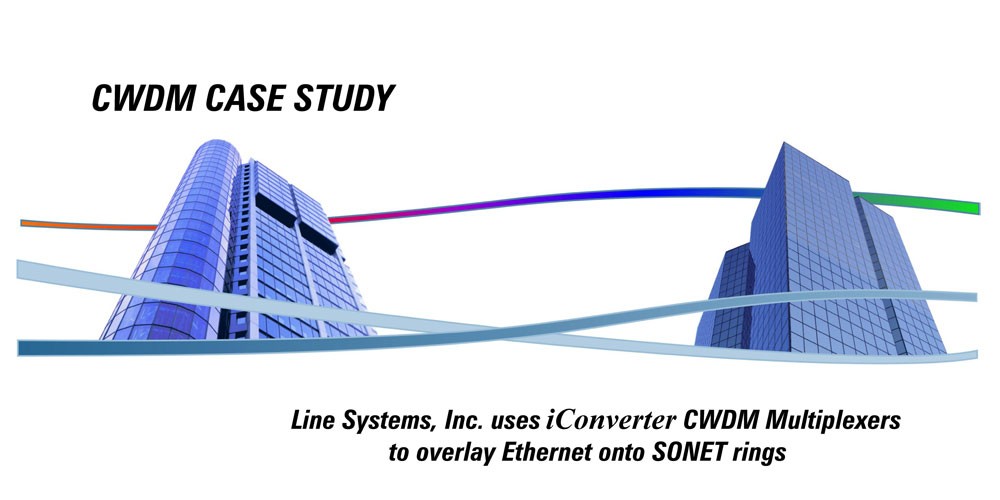 CWDM CASE STUDY

Line Systems, Inc. uses iConverter CWDM Multiplexers to overlay Ethernet onto SONET rings